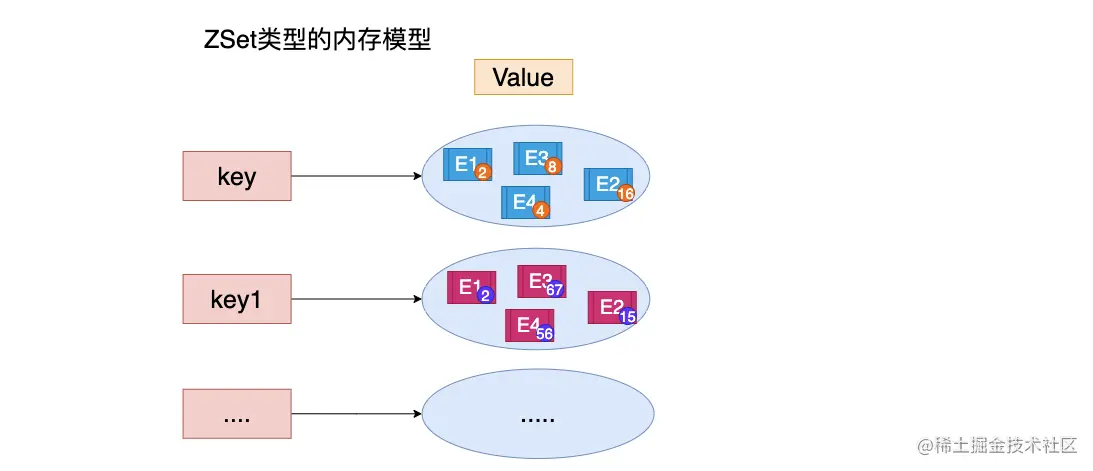 ZSet类型的内存模型

Value

key

E1 2
E3 8
E2 16
E4 4

key1

E1 2
E3 67
E2 15
E4 56

....

.....

@稀土掘金技术社区